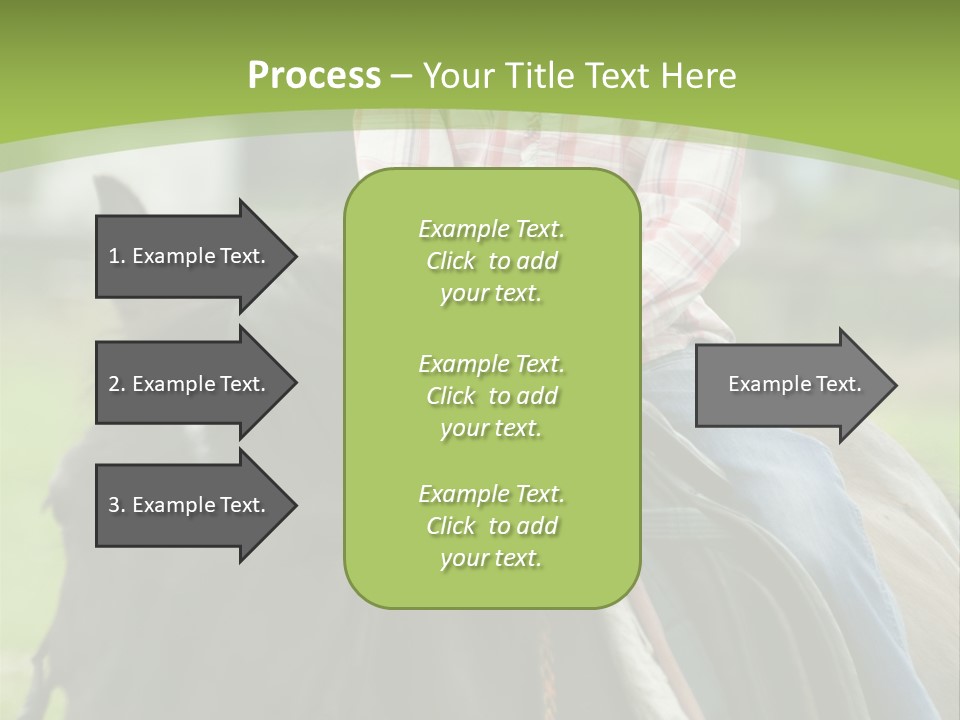 Process – Your Title Text Here

1. Example Text.

2. Example Text.

3. Example Text.

Example Text. Click to add your text.

Example Text. Click to add your text.

Example Text. Click to add your text.

Example Text.